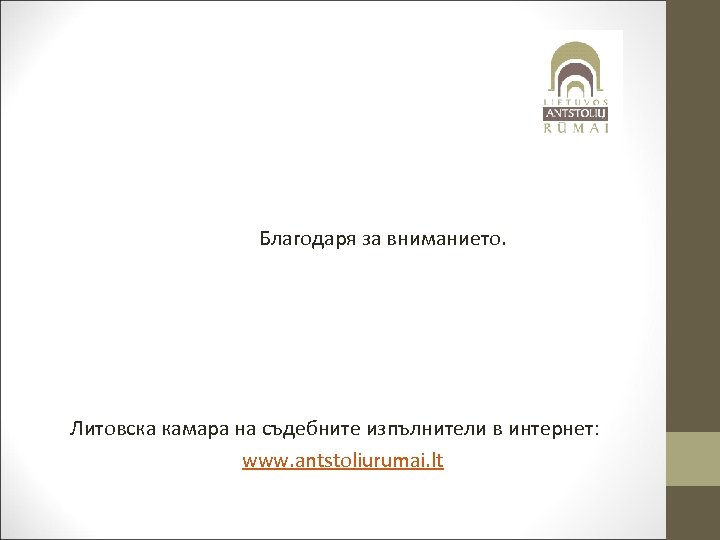 LIETUVOS
ANTSTOLIŲ
RŪMAI

Благодаря за вниманието.

Литовска камара на съдебните изпълнители в интернет:
www.antstoliurumai.lt